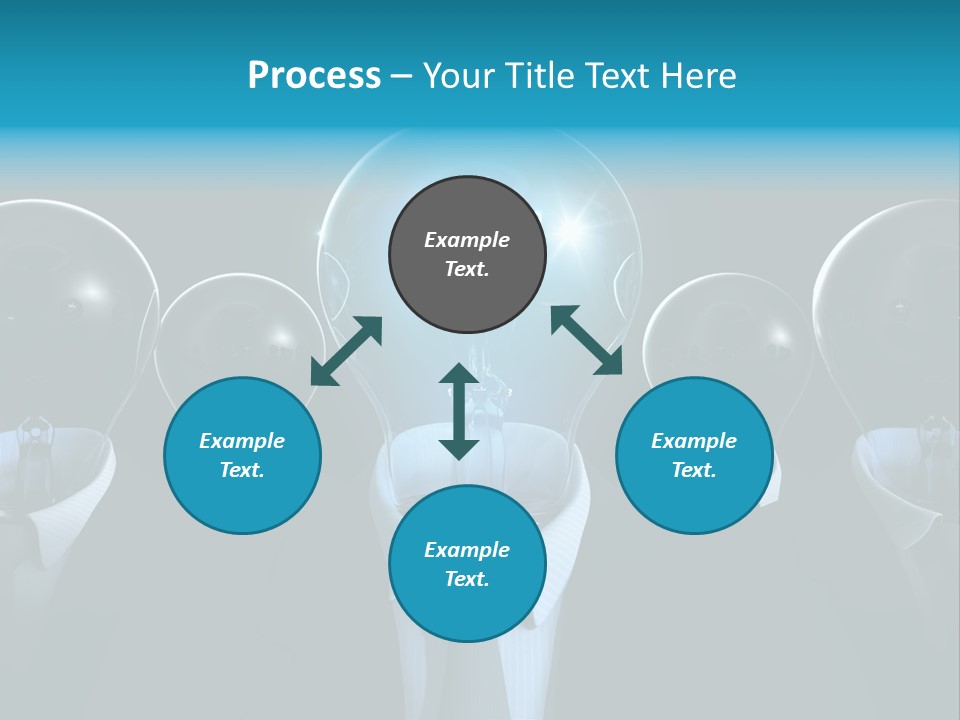 Process – Your Title Text Here

Example Text.

Example Text.

Example Text.

Example Text.